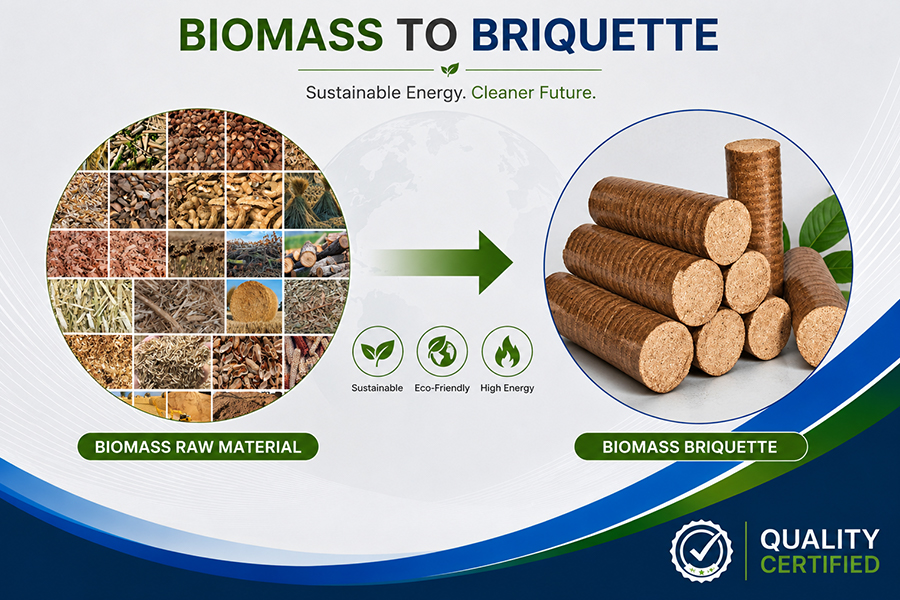 BIOMASS TO BRIQUETTE

Sustainable Energy. Cleaner Future.

Sustainable

Eco-Friendly

High Energy

BIOMASS RAW MATERIAL

BIOMASS BRIQUETTE

QUALITY CERTIFIED